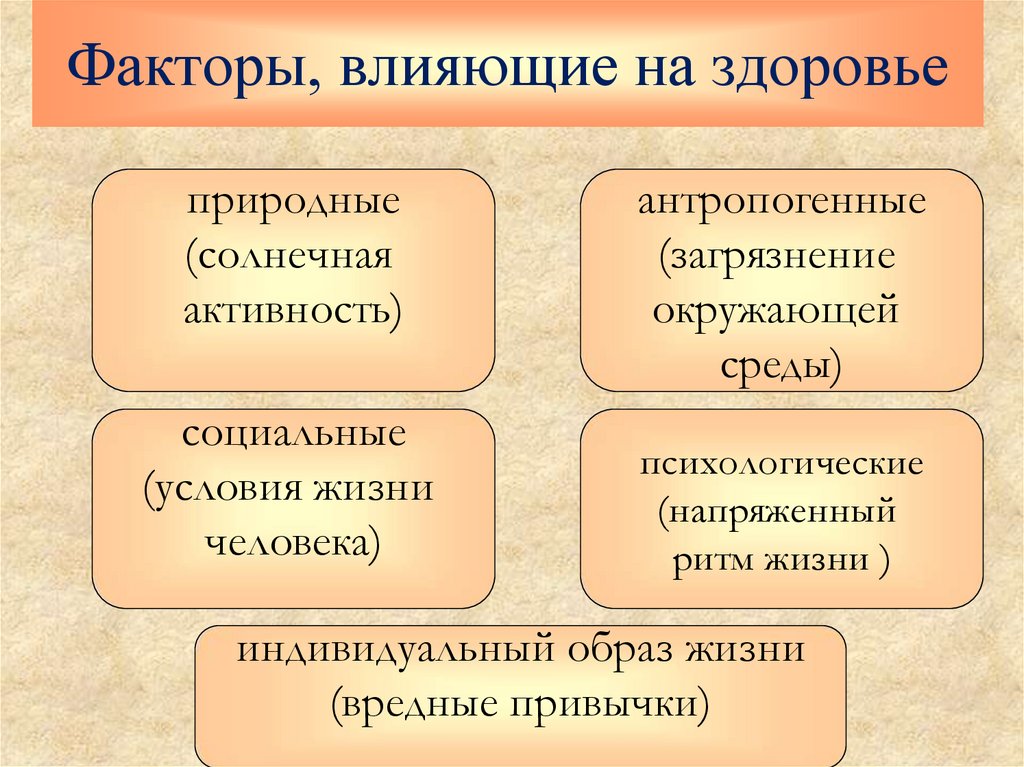 Факторы, влияющие на здоровье

природные (солнечная активность)

антропогенные (загрязнение окружающей среды)

социальные (условия жизни человека)

психологические (напряженный ритм жизни )

индивидуальный образ жизни (вредные привычки)